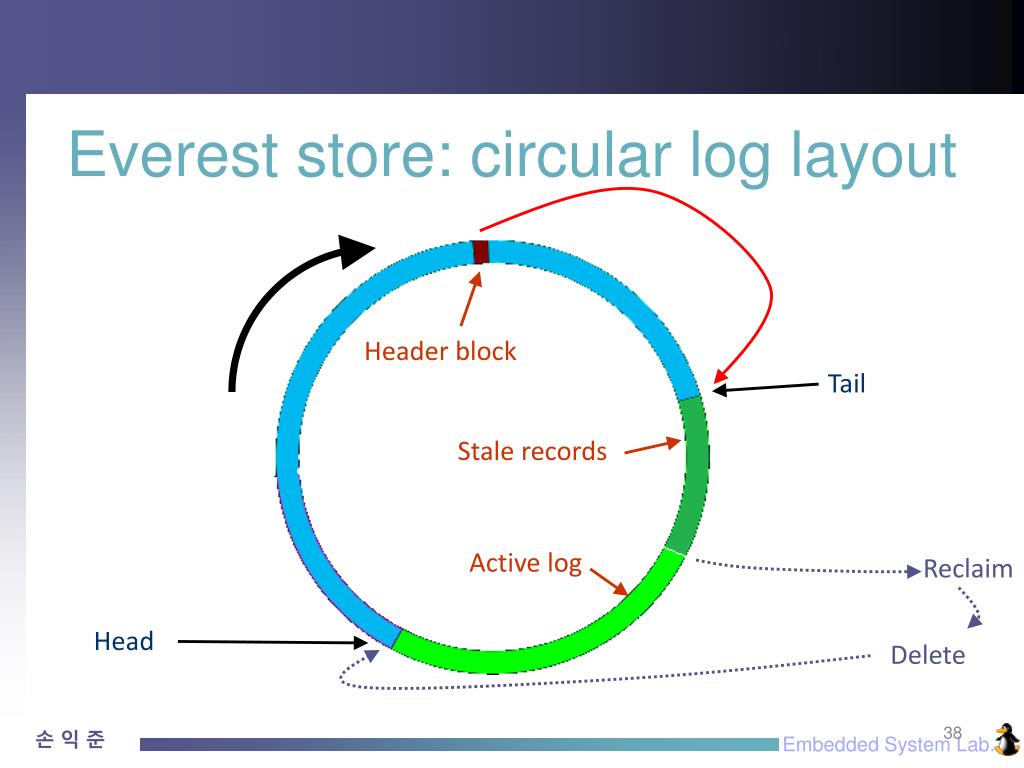 Everest store: circular log layout

Header block

Tail

Stale records

Active log

Reclaim

Head

Delete

손 익 준

38

Embedded System Lab.